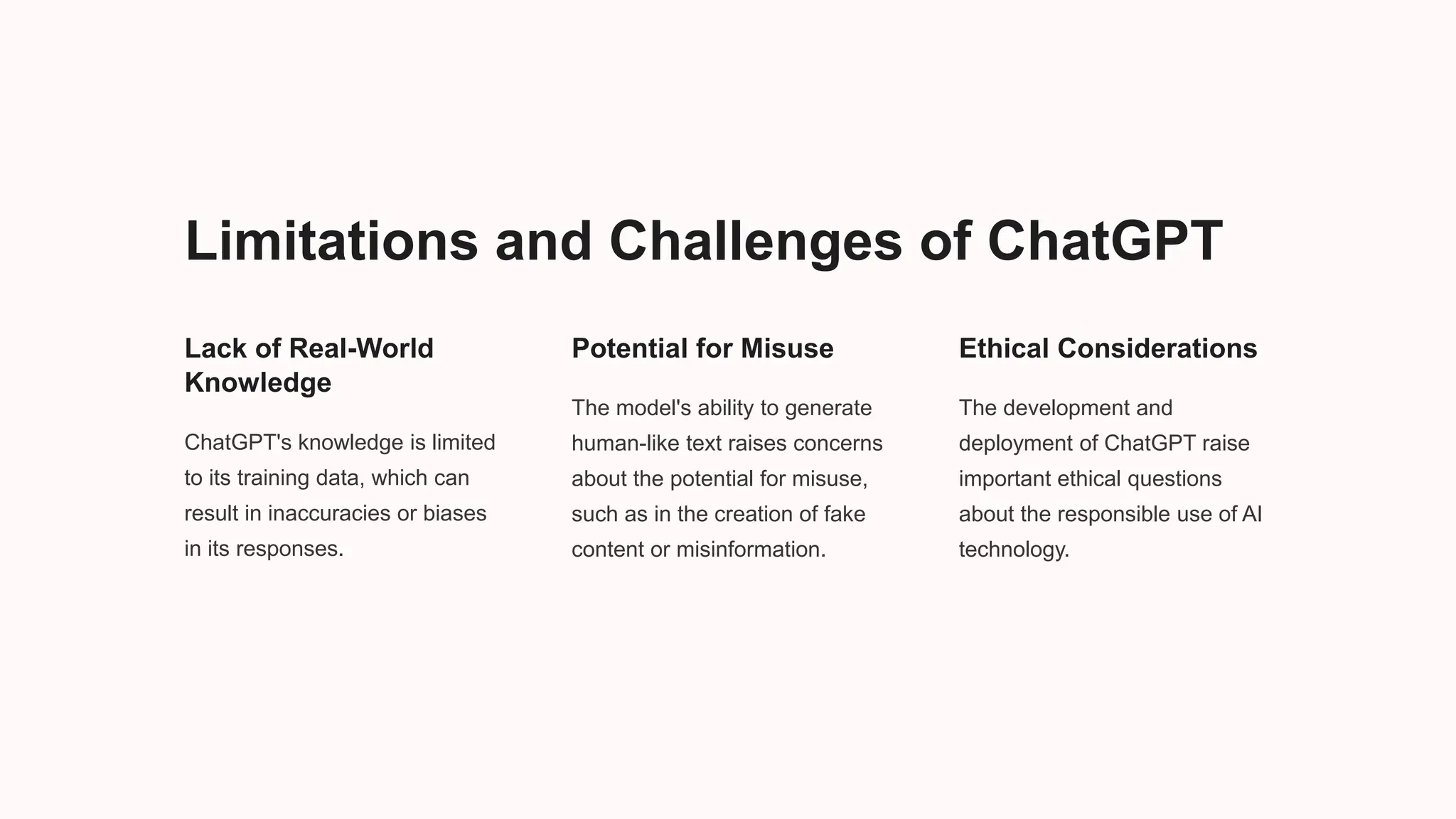 Limitations and Challenges of ChatGPT

Lack of Real-World Knowledge

ChatGPT's knowledge is limited to its training data, which can result in inaccuracies or biases in its responses.

Potential for Misuse

The model's ability to generate human-like text raises concerns about the potential for misuse, such as in the creation of fake content or misinformation.

Ethical Considerations

The development and deployment of ChatGPT raise important ethical questions about the responsible use of AI technology.